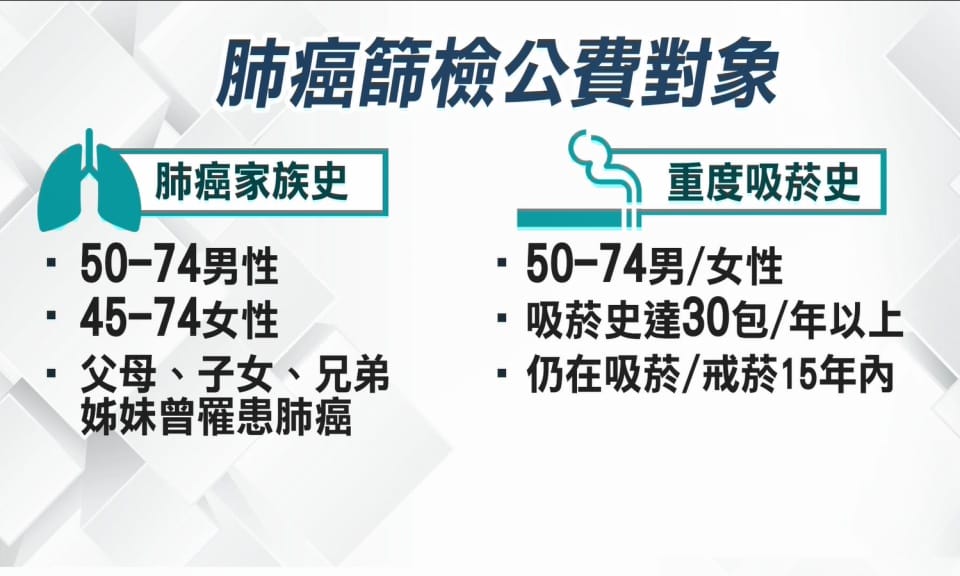 肺癌篩檢公費對象

肺癌家族史

▪ 50-74男性
▪ 45-74女性
▪ 父母、子女、兄弟姊妹曾罹患肺癌

重度吸菸史

▪ 50-74男/女性
▪ 吸菸史達30包/年以上
▪ 仍在吸菸/戒菸15年內